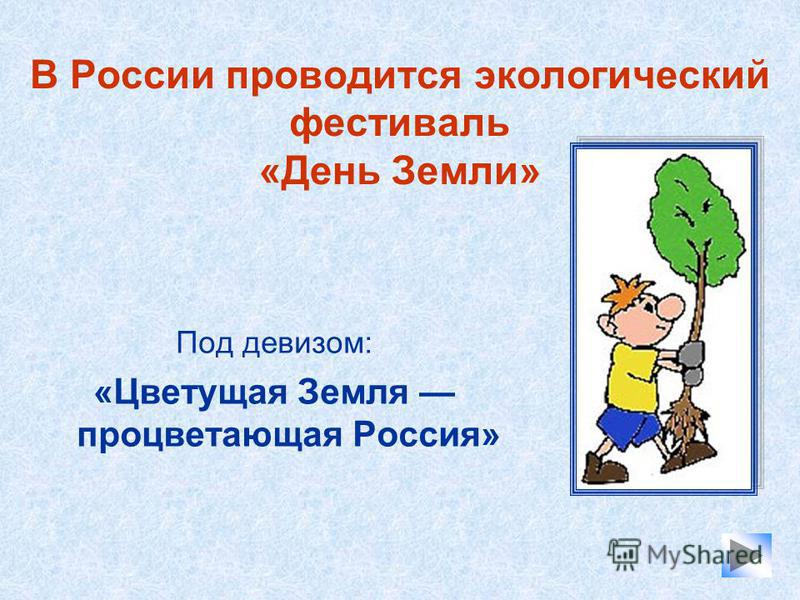 В России проводится экологический фестиваль «День Земли»

Под девизом:

«Цветущая Земля — процветающая Россия»

MyShared